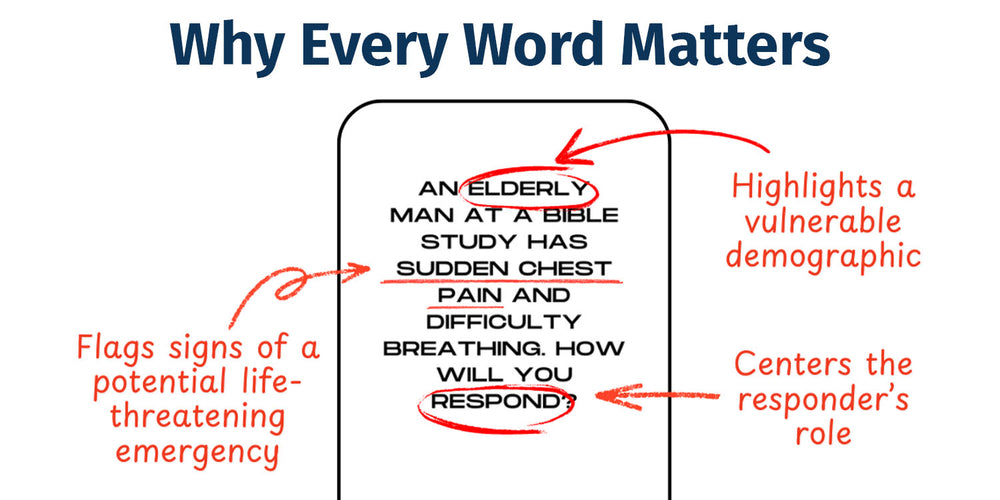 Why Every Word Matters

AN ELDERLY MAN AT A BIBLE STUDY HAS SUDDEN CHEST PAIN AND DIFFICULTY BREATHING. HOW WILL YOU RESPOND?

Highlights a vulnerable demographic

Flags signs of a potential life-threatening emergency

Centers the responder's role